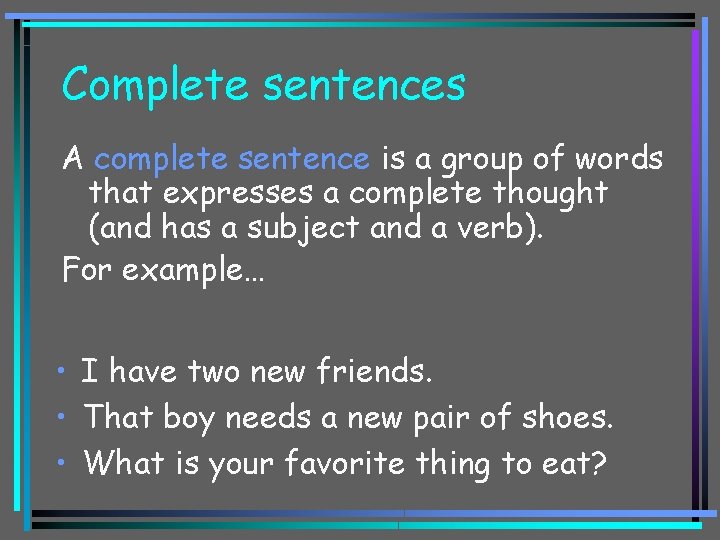 Complete sentences

A complete sentence is a group of words that expresses a complete thought (and has a subject and a verb).

For example…

• I have two new friends.
• That boy needs a new pair of shoes.
• What is your favorite thing to eat?